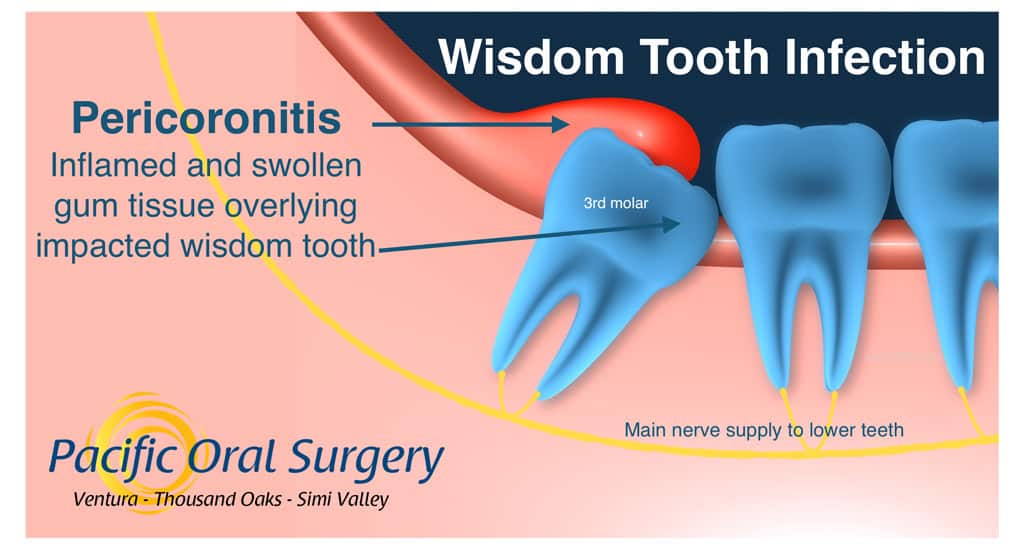 Wisdom Tooth Infection

Pericoronitis
Inflamed and swollen gum tissue overlying impacted wisdom tooth

3rd molar

Main nerve supply to lower teeth

Pacific Oral Surgery
Ventura - Thousand Oaks - Simi Valley